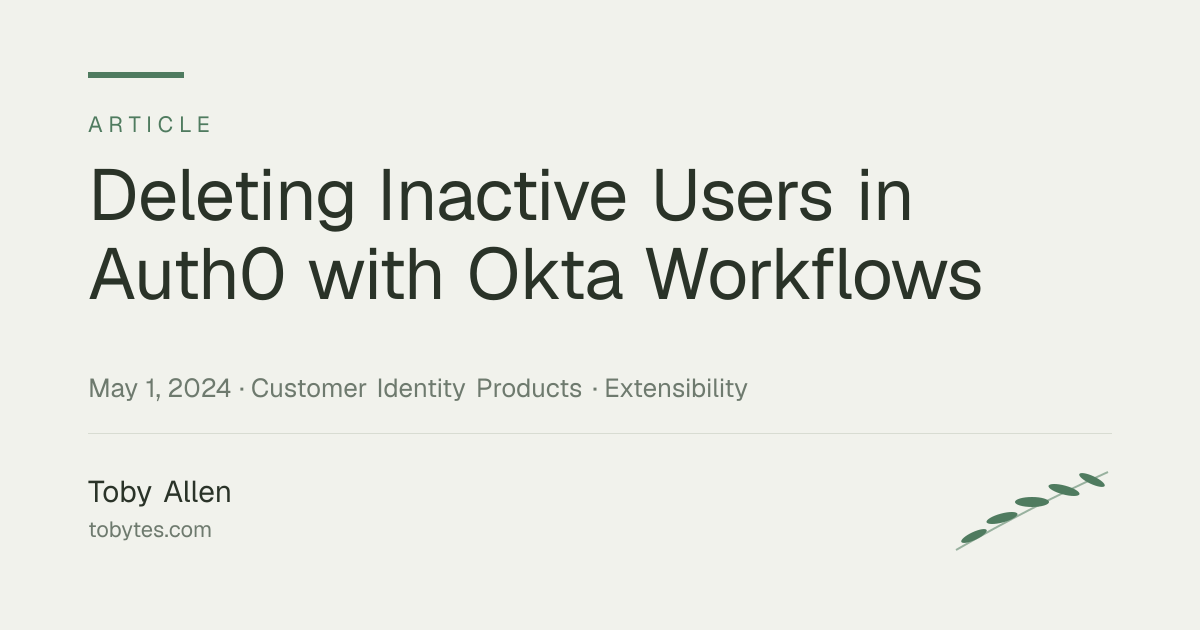 ARTICLE

Deleting Inactive Users in Auth0 with Okta Workflows

May 1, 2024 · Customer Identity Products · Extensibility

Toby Allen

tobytes.com